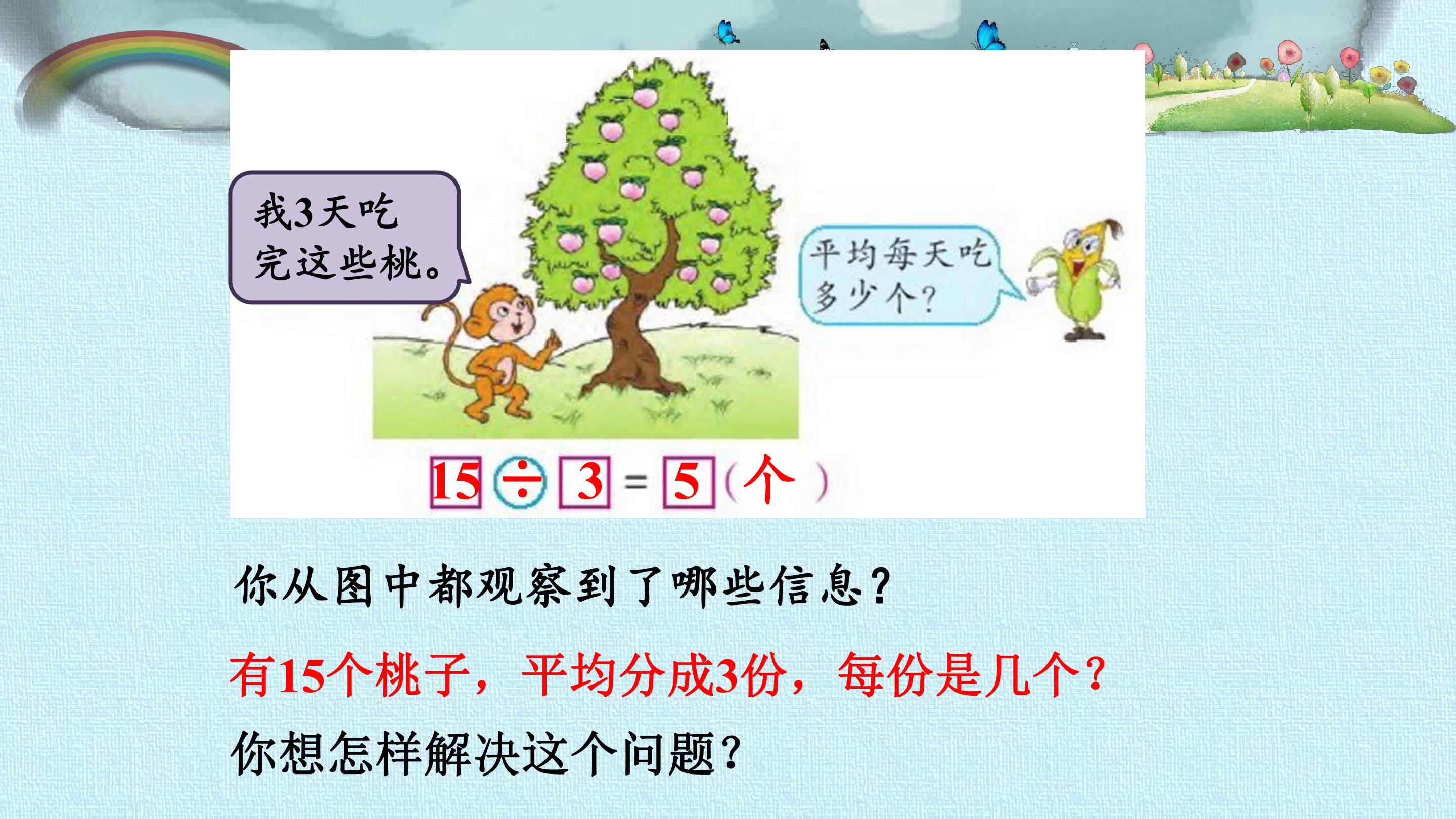 我3天吃完这些桃。

平均每天吃多少个？

$15 \div 3 = 5$（个）

你从图中都观察到了哪些信息？

有15个桃子，平均分成3份，每份是几个？

你想怎样解决这个问题？